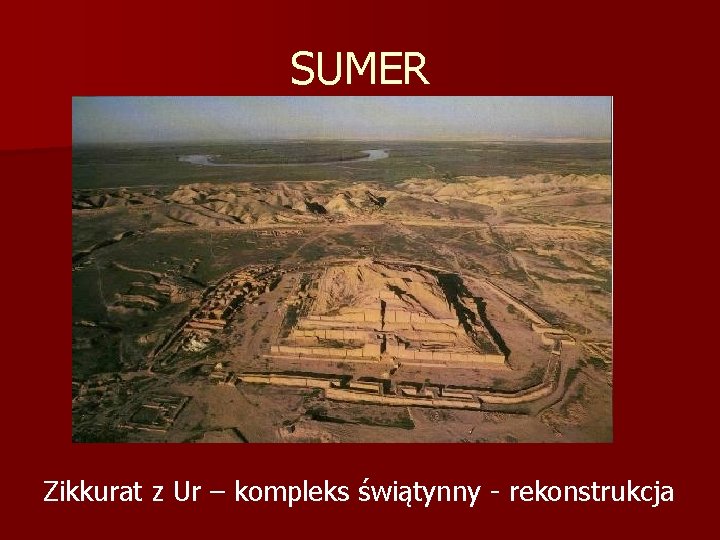 SUMER

Zikkurat z Ur – kompleks świątynny - rekonstrukcja